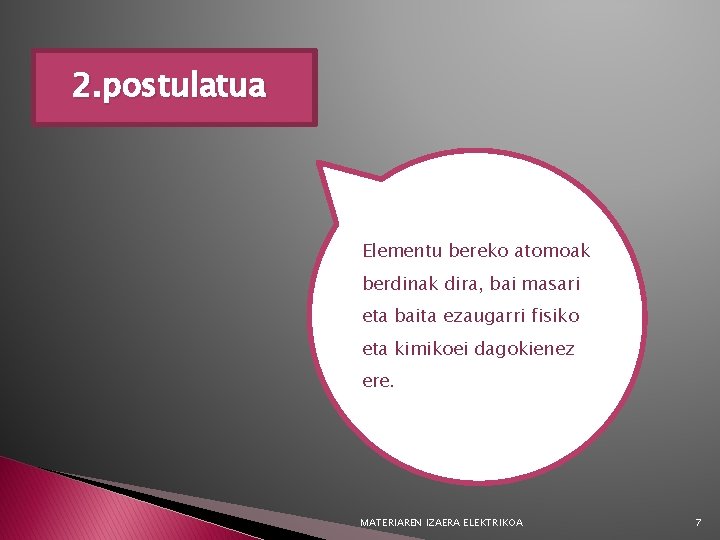 2.postulatua

Elementu bereko atomoak berdinak dira, bai masari eta baita ezaugarri fisiko eta kimikoei dagokienez ere.

MATERIAREN IZAERA ELEKTRIKOA

7